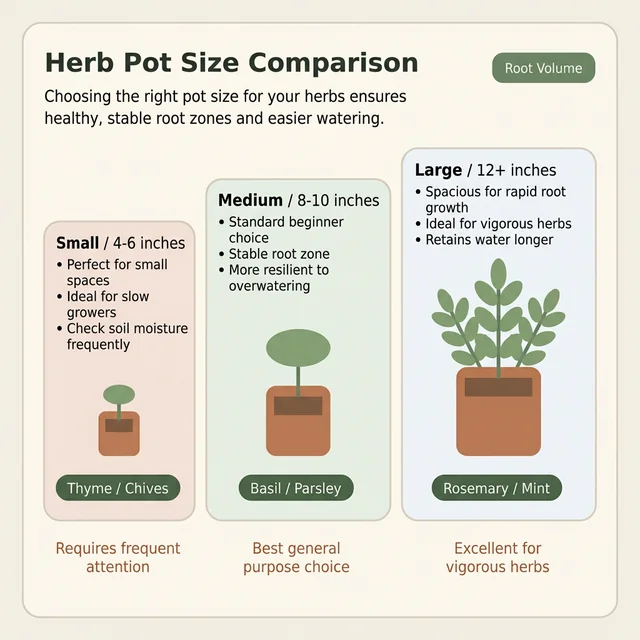 Herb Pot Size Comparison

Root Volume

Choosing the right pot size for your herbs ensures healthy, stable root zones and easier watering.

Small / 4-6 inches
• Perfect for small spaces
• Ideal for slow growers
• Check soil moisture frequently

Thyme / Chives

Requires frequent attention

Medium / 8-10 inches
• Standard beginner choice
• Stable root zone
• More resilient to overwatering

Basil / Parsley

Best general purpose choice

Large / 12+ inches
• Spacious for rapid root growth
• Ideal for vigorous herbs
• Retains water longer

Rosemary / Mint

Excellent for vigorous herbs